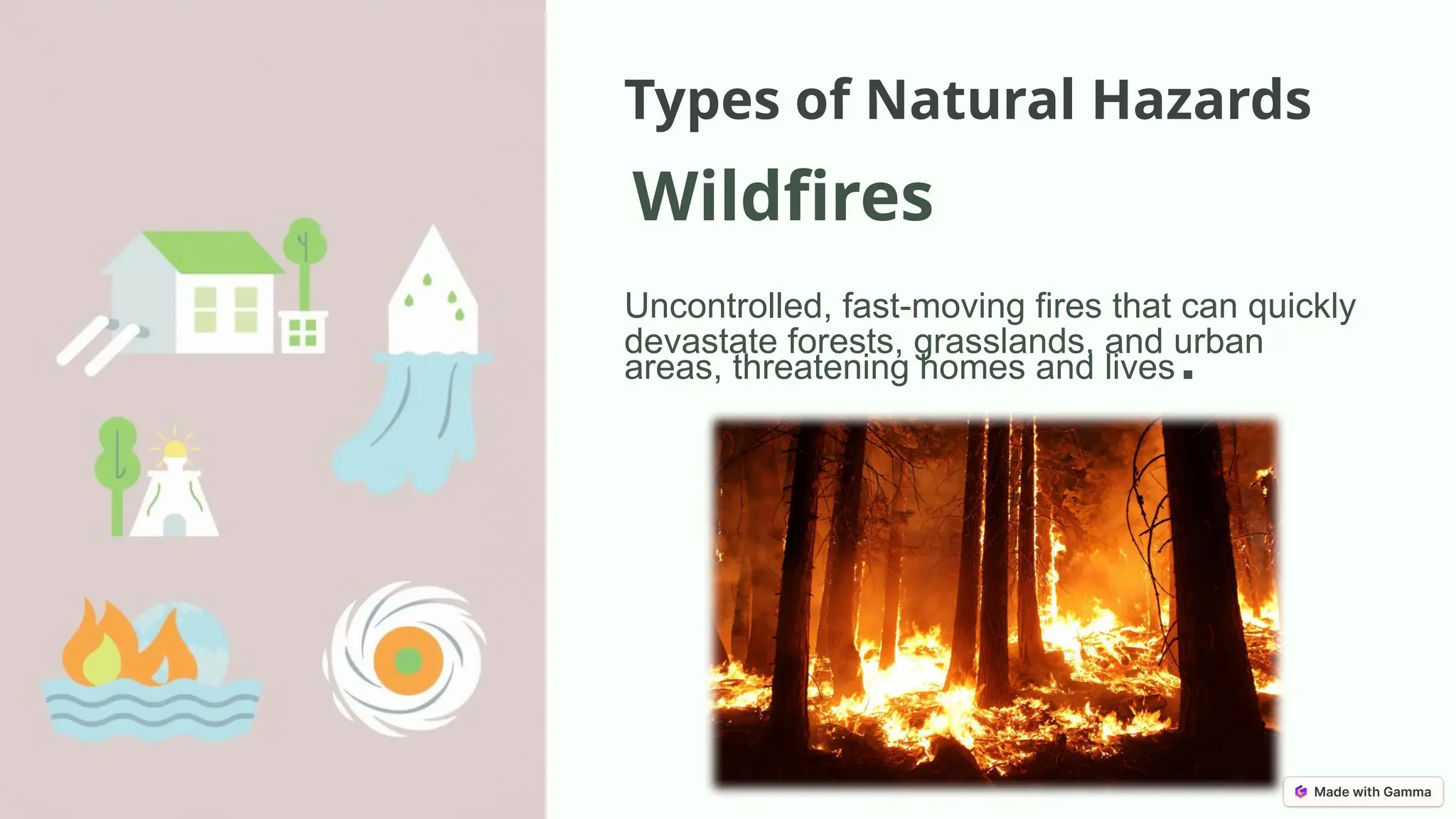 Types of Natural Hazards

Wildfires

Uncontrolled, fast-moving fires that can quickly devastate forests, grasslands, and urban areas, threatening homes and lives.

Made with Gamma